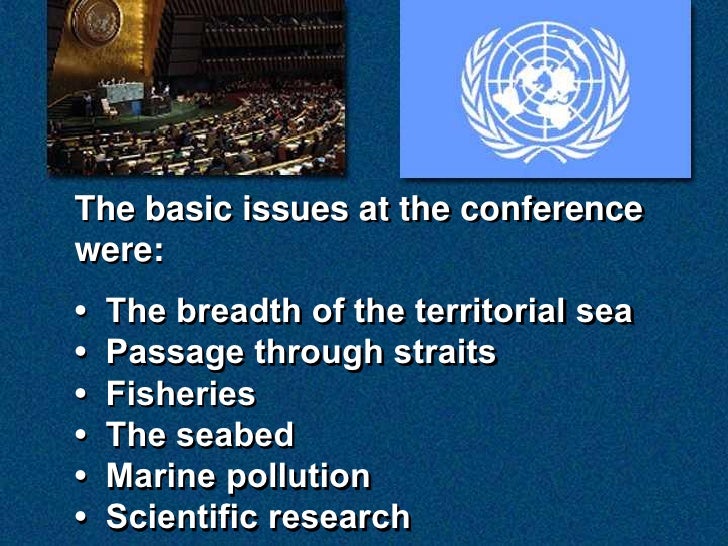 The basic issues at the conference were:

• The breadth of the territorial sea
• Passage through straits
• Fisheries
• The seabed
• Marine pollution
• Scientific research